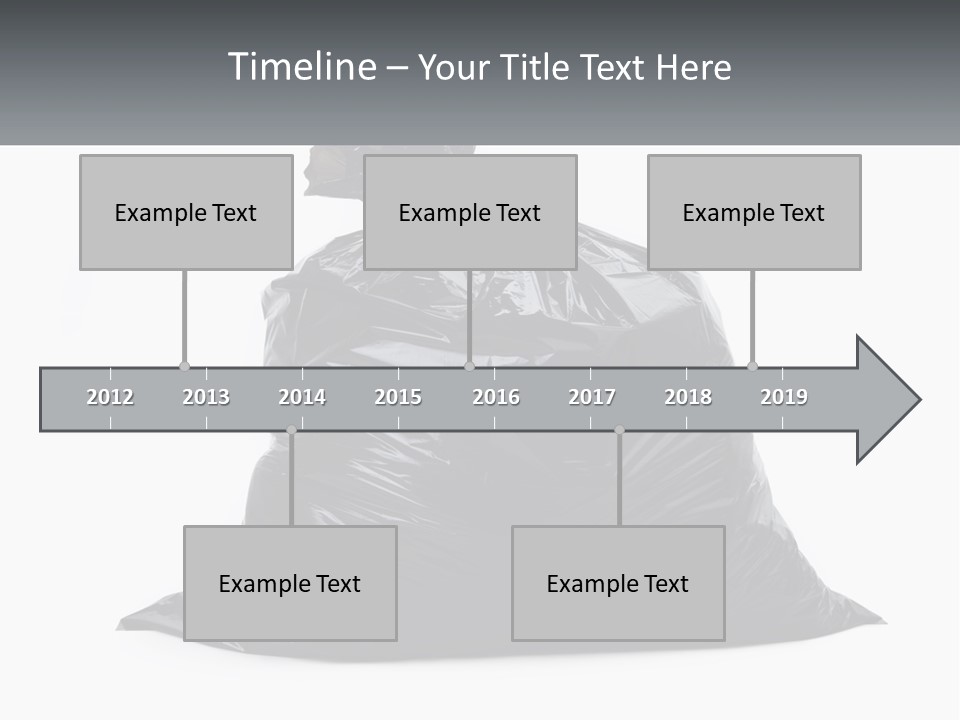 Timeline – Your Title Text Here

Example Text

Example Text

Example Text

2012 2013 2014 2015 2016 2017 2018 2019

Example Text

Example Text